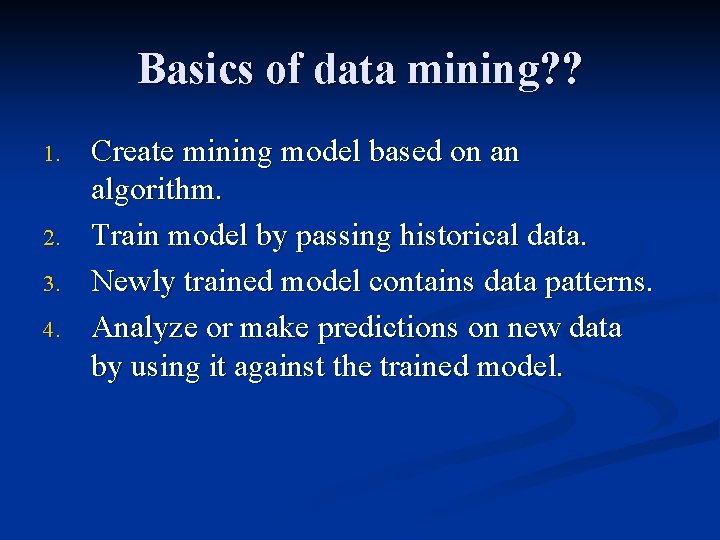 Basics of data mining??

1. Create mining model based on an algorithm.
2. Train model by passing historical data.
3. Newly trained model contains data patterns.
4. Analyze or make predictions on new data by using it against the trained model.